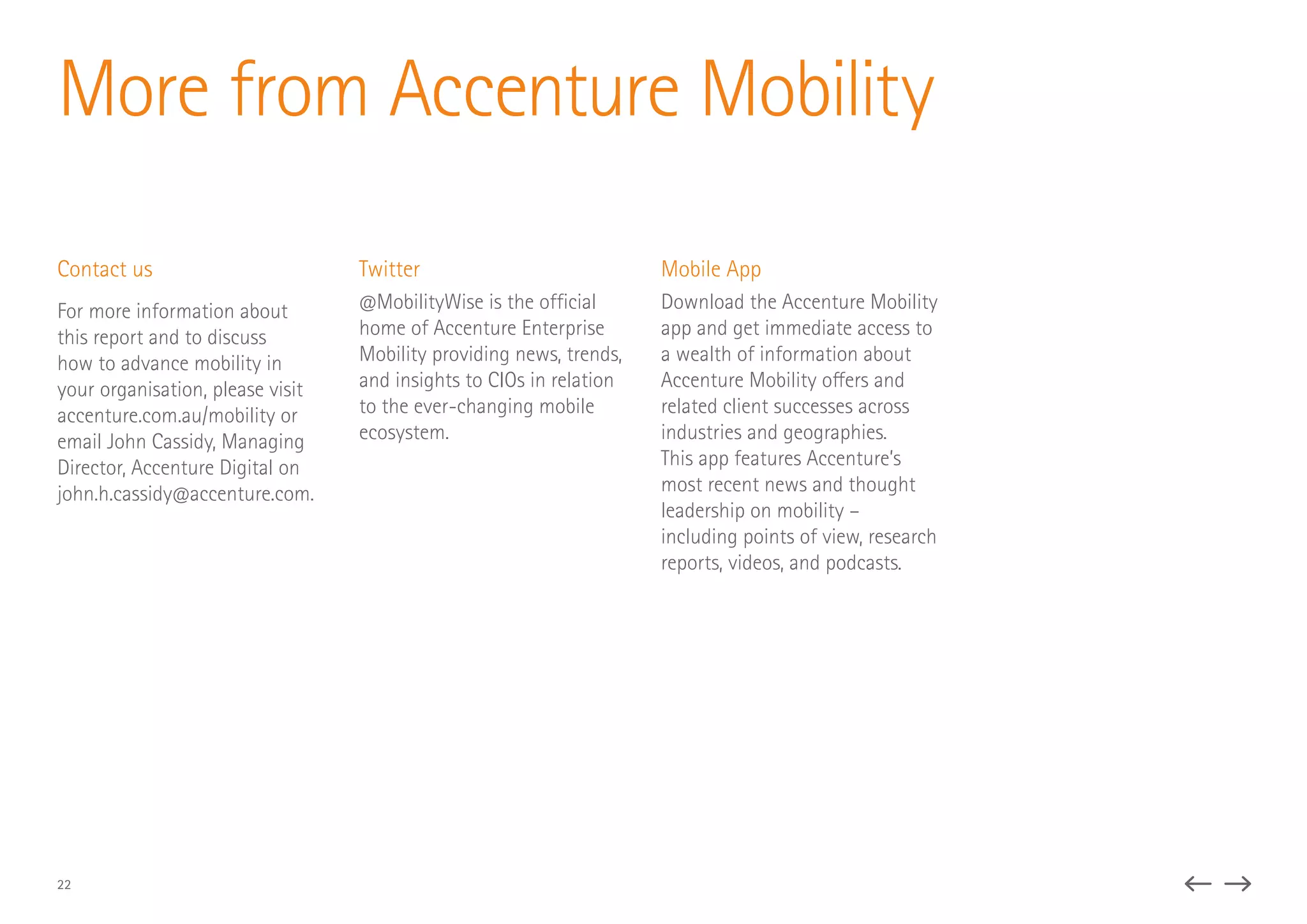 More from Accenture Mobility

Contact us

For more information about this report and to discuss how to advance mobility in your organisation, please visit accenture.com.au/mobility or email John Cassidy, Managing Director, Accenture Digital on john.h.cassidy@accenture.com.

Twitter

@MobilityWise is the official home of Accenture Enterprise Mobility providing news, trends, and insights to CIOs in relation to the ever-changing mobile ecosystem.

Mobile App

Download the Accenture Mobility app and get immediate access to a wealth of information about Accenture Mobility offers and related client successes across industries and geographies.
This app features Accenture's most recent news and thought leadership on mobility – including points of view, research reports, videos, and podcasts.

22

← →